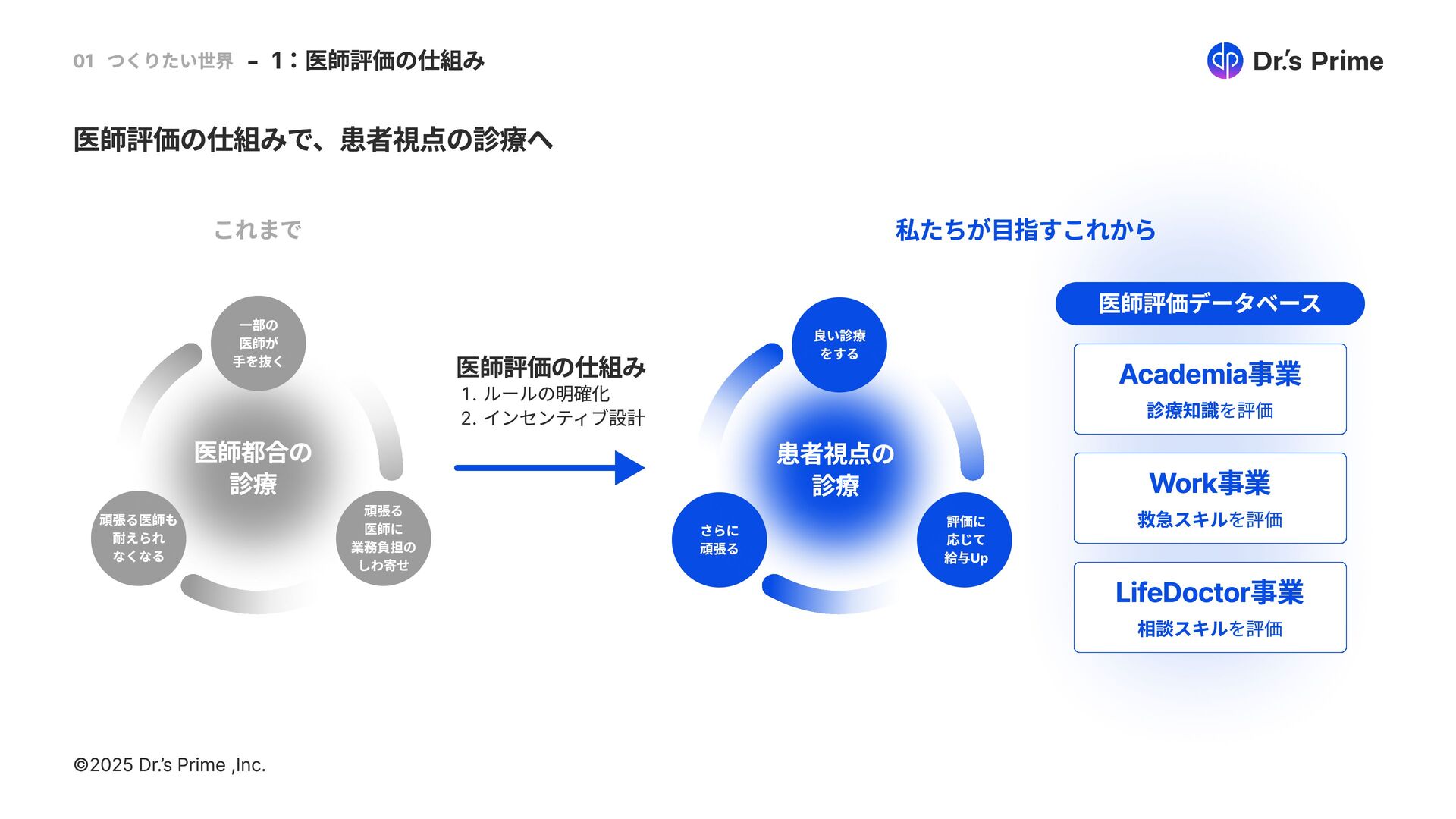 01 つくりたい世界 - 1：医師評価の仕組み

Dr.'s Prime

医師評価の仕組みで、患者視点の診療へ

これまで

一部の医師が手を抜く

医師都合の診療

頑張る医師も耐えられなくなる

頑張る医師に業務負担のしわ寄せ

医師評価の仕組み
1. ルールの明確化
2. インセンティブ設計

私たちが目指すこれから

良い診療をする

患者視点の診療

さらに頑張る

評価に応じて給与Up

医師評価データベース

Academia事業
診療知識を評価

Work事業
救急スキルを評価

LifeDoctor事業
相談スキルを評価

©2025 Dr.'s Prime ,Inc.